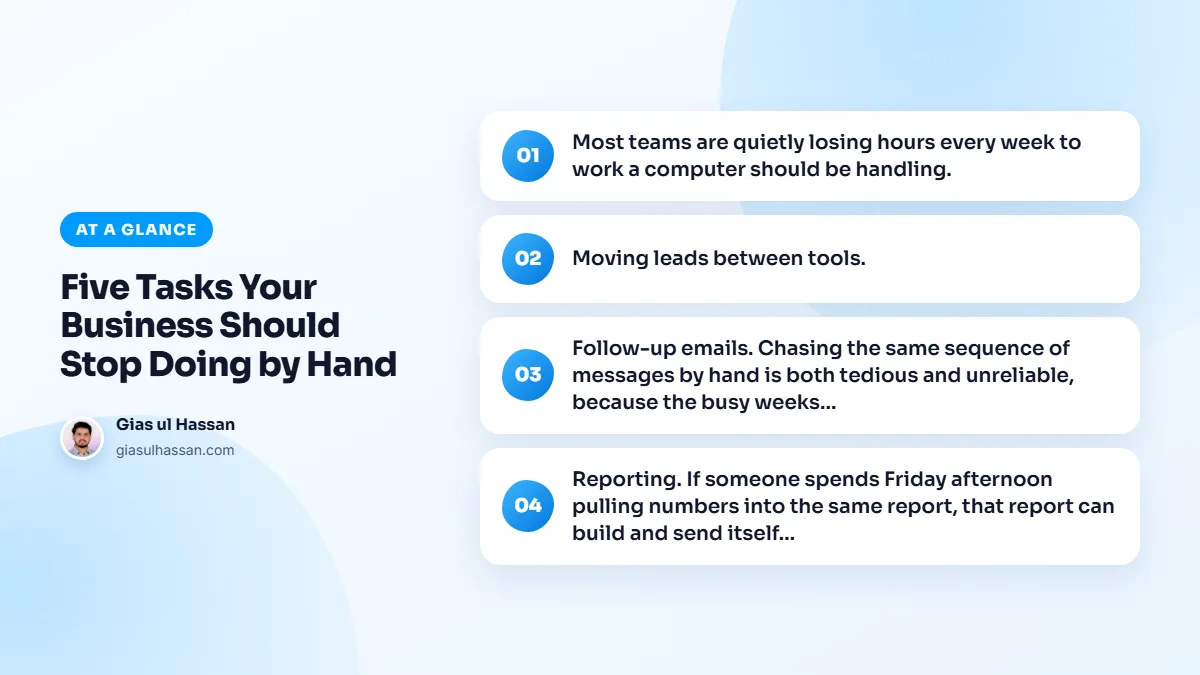 AT A GLANCE

Five Tasks Your Business Should Stop Doing by Hand

Gias ul Hassan
giasulhassan.com

01 Most teams are quietly losing hours every week to work a computer should be handling.

02 Moving leads between tools.

03 Follow-up emails. Chasing the same sequence of messages by hand is both tedious and unreliable, because the busy weeks...

04 Reporting. If someone spends Friday afternoon pulling numbers into the same report, that report can build and send itself...